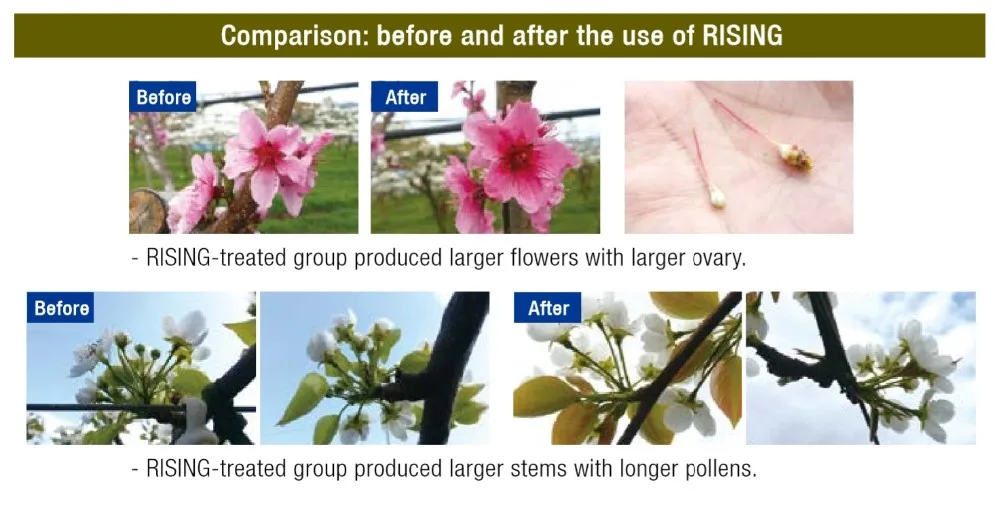 Comparison: before and after the use of RISING

Before

After

- RISING-treated group produced larger flowers with larger ovary.

Before

After

- RISING-treated group produced larger stems with longer pollens.